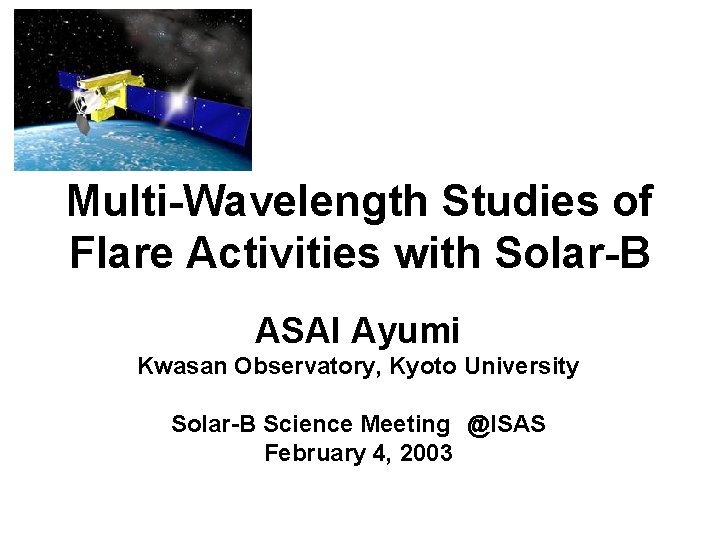 Multi-Wavelength Studies of Flare Activities with Solar-B

ASAI Ayumi
Kwasan Observatory, Kyoto University

Solar-B Science Meeting @ISAS
February 4, 2003